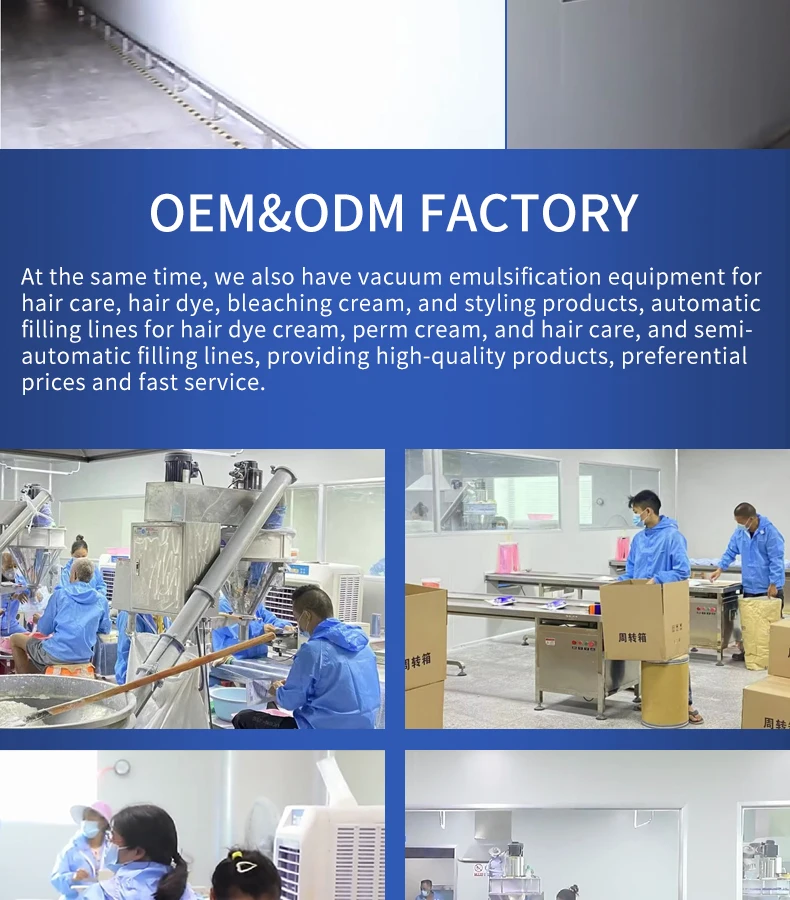 OEM&ODM FACTORY

At the same time, we also have vacuum emulsification equipment for hair care, hair dye, bleaching cream, and styling products, automatic filling lines for hair dye cream, perm cream, and hair care, and semi-automatic filling lines, providing high-quality products, preferential prices and fast service.

周转箱

周转箱

周转